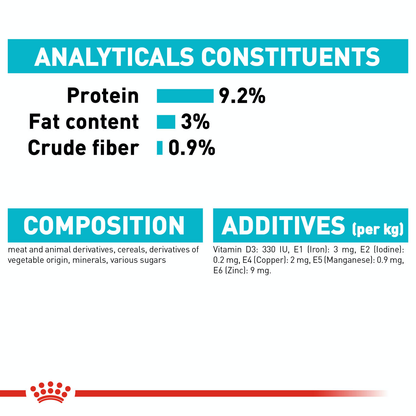 ANALYTICALS CONSTITUENTS

Protein 9.2%
Fat content 3%
Crude fiber 0.9%

COMPOSITION

meat and animal derivatives, cereals, derivatives of vegetable origin, minerals, various sugars

ADDITIVES (per kg)

Vitamin D3: 330 IU, E1 (Iron): 3 mg, E2 (Iodine): 0.2 mg, E4 (Copper): 2 mg, E5 (Manganese): 0.9 mg, E6 (Zinc): 9 mg.